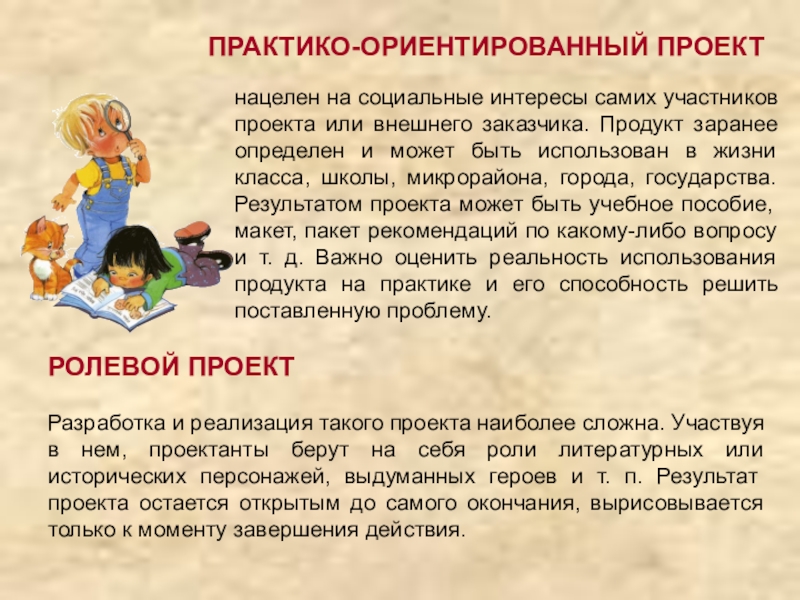 ПРАКТИКО-ОРИЕНТИРОВАННЫЙ ПРОЕКТ

нацелен на социальные интересы самих участников проекта или внешнего заказчика. Продукт заранее определен и может быть использован в жизни класса, школы, микрорайона, города, государства. Результатом проекта может быть учебное пособие, макет, пакет рекомендаций по какому-либо вопросу и т. д. Важно оценить реальность использования продукта на практике и его способность решить поставленную проблему.

РОЛЕВОЙ ПРОЕКТ

Разработка и реализация такого проекта наиболее сложна. Участвуя в нем, проектанты берут на себя роли литературных или исторических персонажей, выдуманных героев и т. п. Результат проекта остается открытым до самого окончания, вырисовывается только к моменту завершения действия.